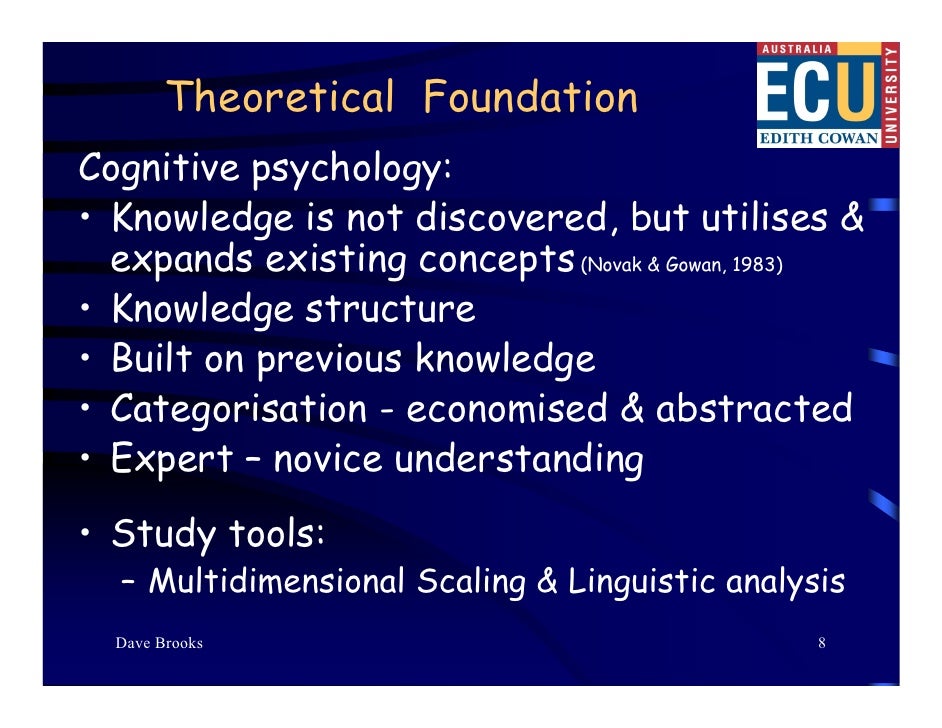 Theoretical Foundation

AUSTRALIA
ECU
EDITH COWAN
UNIVERSITY

Cognitive psychology:

• Knowledge is not discovered, but utilises & expands existing concepts (Novak & Gowan, 1983)
• Knowledge structure
• Built on previous knowledge
• Categorisation - economised & abstracted
• Expert – novice understanding

• Study tools:
– Multidimensional Scaling & Linguistic analysis

Dave Brooks

8